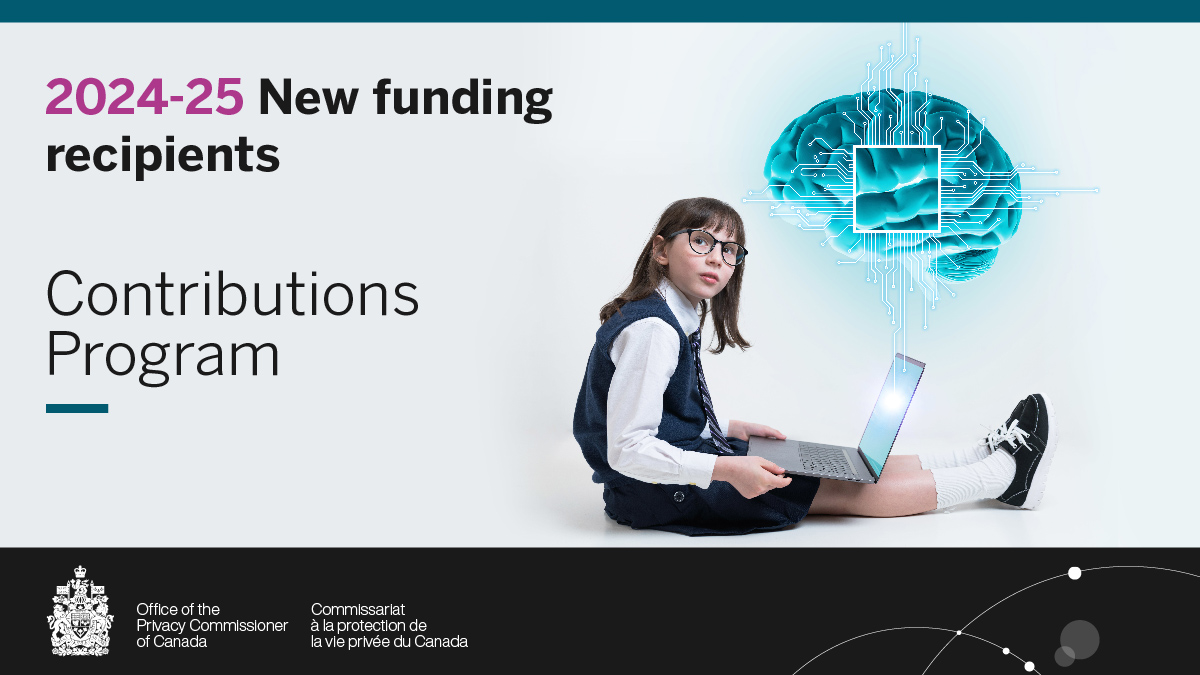 2024-25 New funding recipients

Contributions Program

Office of the Privacy Commissioner of Canada

Commissariat à la protection de la vie privée du Canada